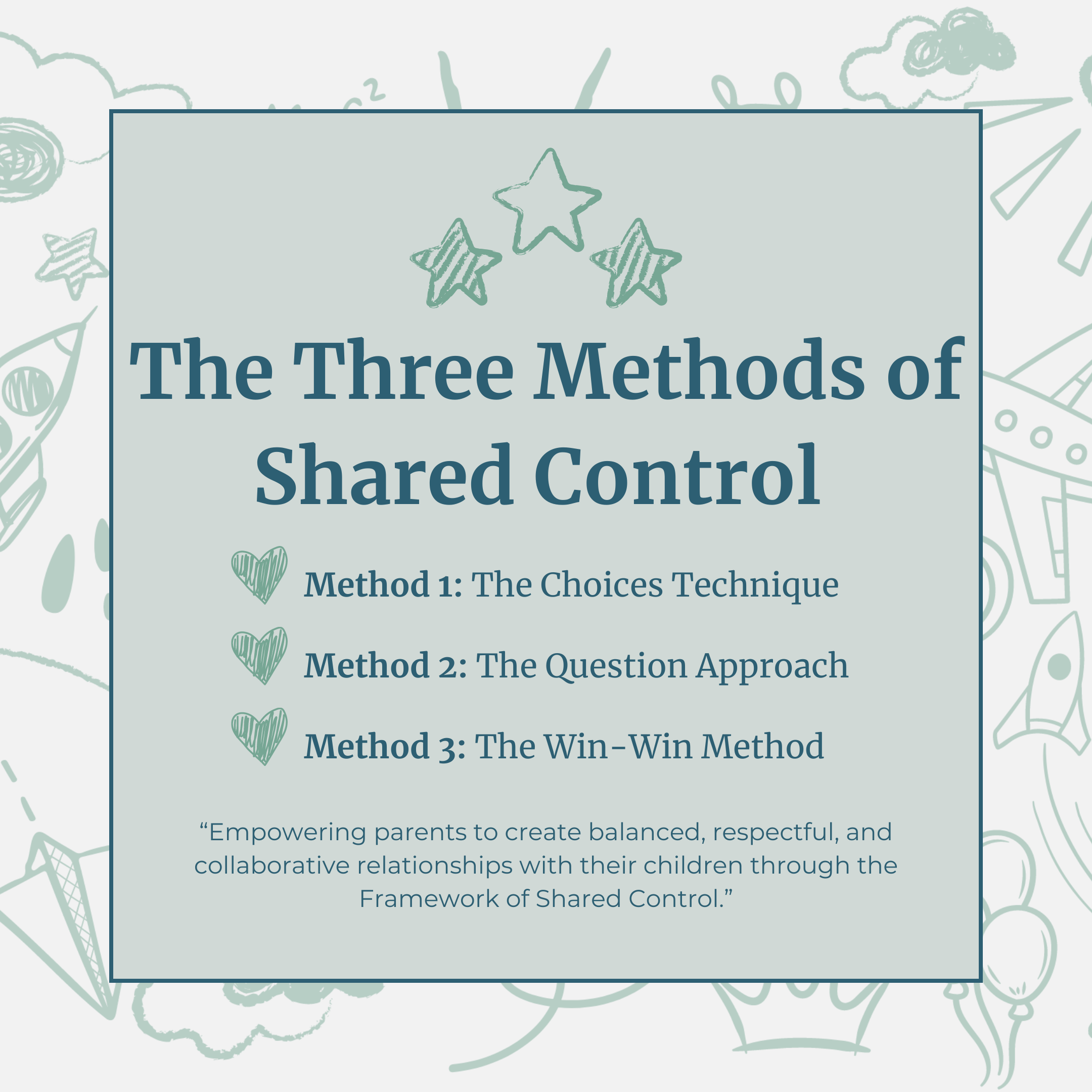 The Three Methods of Shared Control

Method 1: The Choices Technique

Method 2: The Question Approach

Method 3: The Win-Win Method

“Empowering parents to create balanced, respectful, and collaborative relationships with their children through the Framework of Shared Control.”